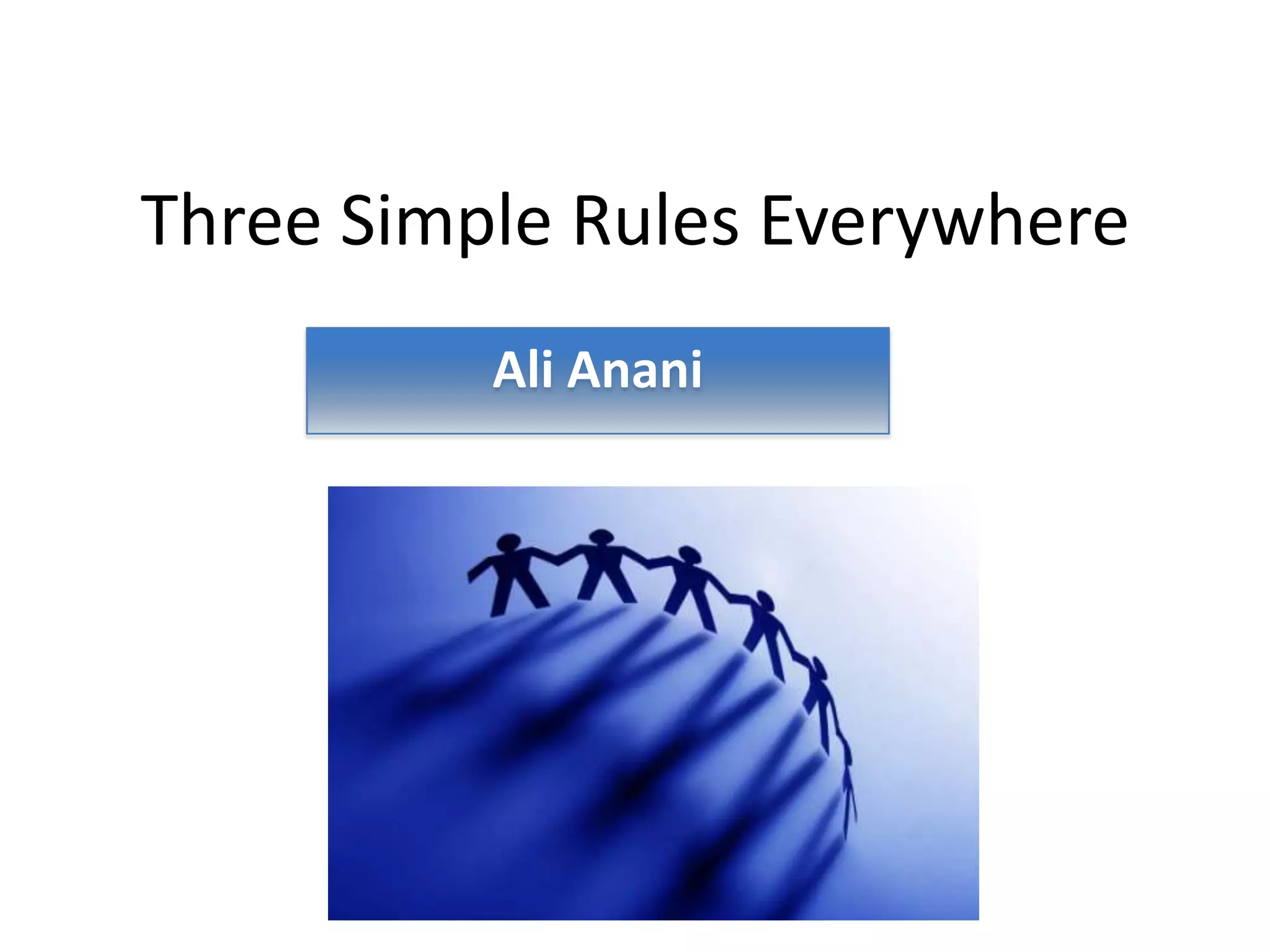 Three Simple Rules Everywhere

Ali Anani